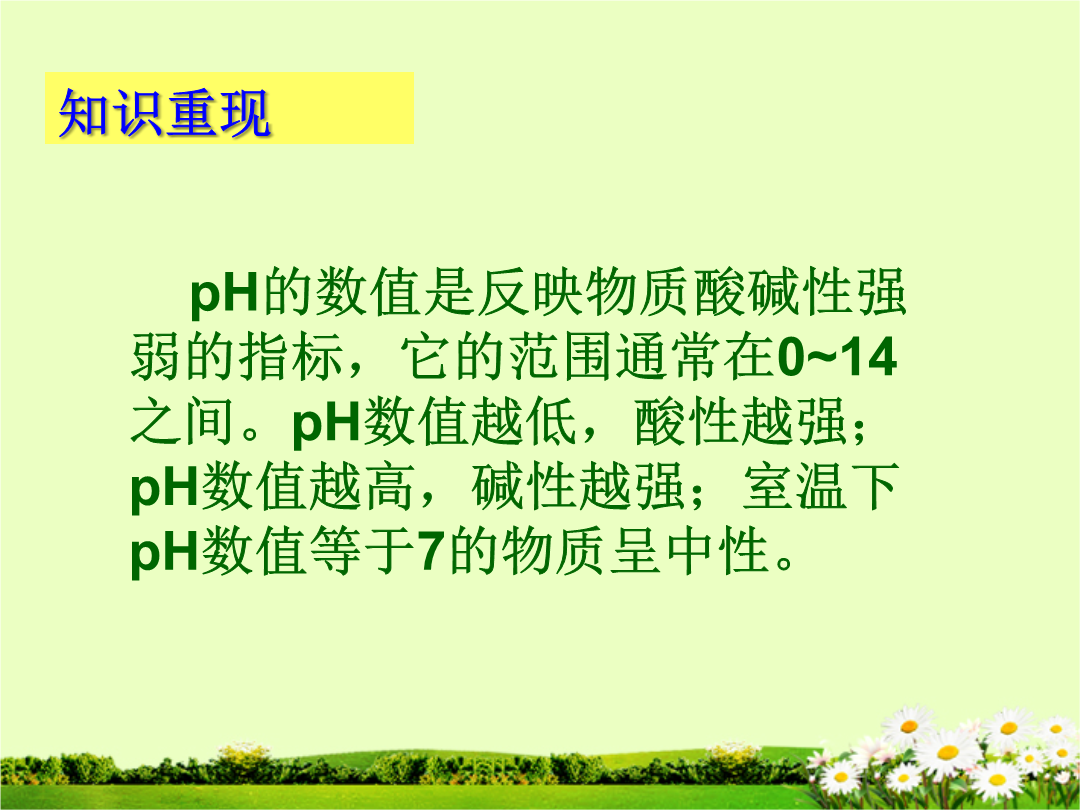 知识重现

pH的数值是反映物质酸碱性强弱的指标，它的范围通常在0~14之间。pH数值越低，酸性越强；pH数值越高，碱性越强；室温下pH数值等于7的物质呈中性。